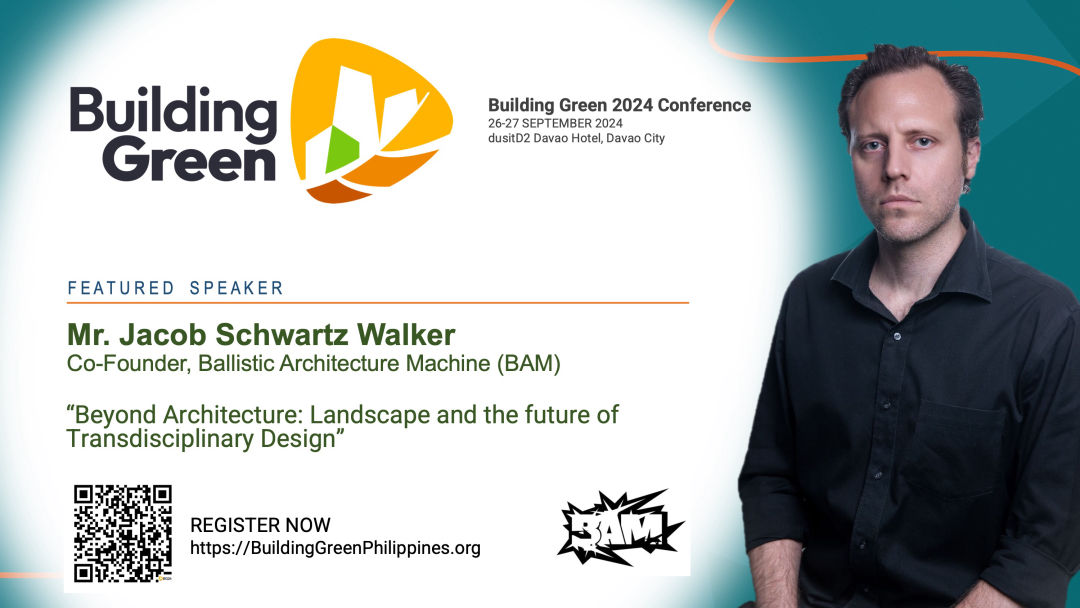 Building Green

Building Green 2024 Conference
26-27 SEPTEMBER 2024
dusitD2 Davao Hotel, Davao City

FEATURED SPEAKER

Mr. Jacob Schwartz Walker
Co-Founder, Ballistic Architecture Machine (BAM)

“Beyond Architecture: Landscape and the future of Transdisciplinary Design”

REGISTER NOW
https://BuildingGreenPhilippines.org

BAM!